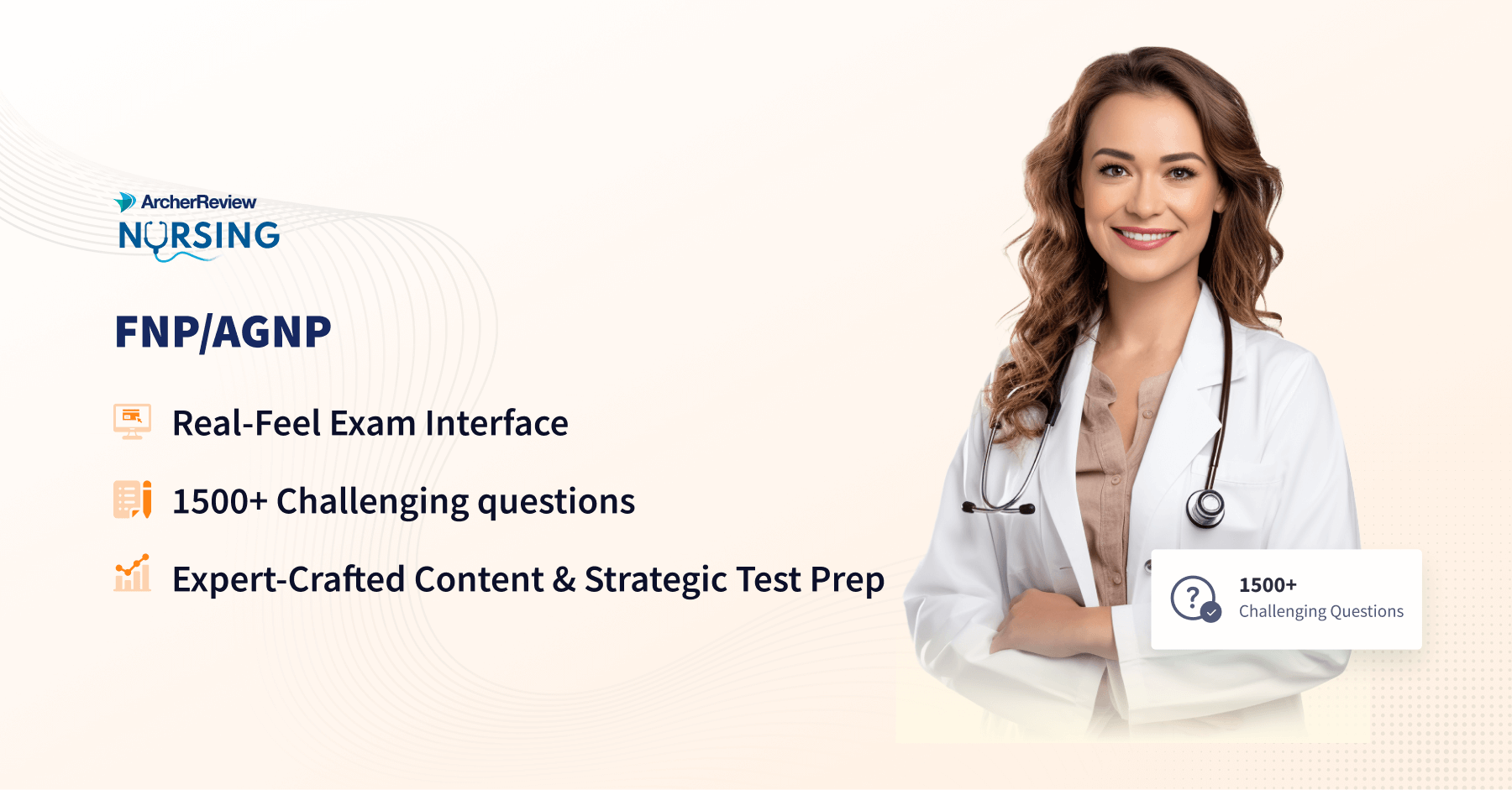 ArcherReview
NURSING

FNP/AGNP

Real-Feel Exam Interface

1500+ Challenging questions

Expert-Crafted Content & Strategic Test Prep

1500+
Challenging Questions